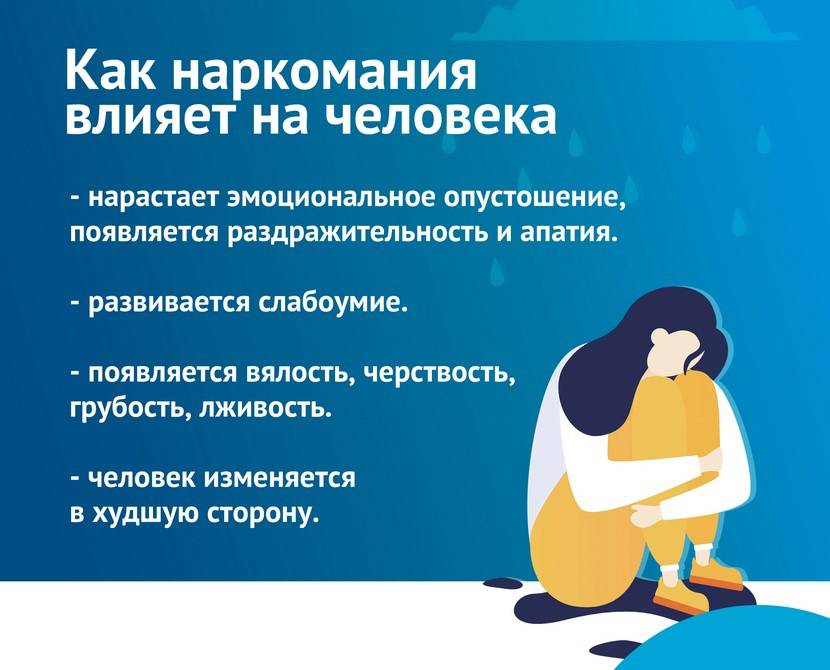 Как наркомания влияет на человека

- нарастает эмоциональное опустошение, появляется раздражительность и апатия.

- развивается слабоумие.

- появляется вялость, черствость, грубость, лживость.

- человек изменяется в худшую сторону.